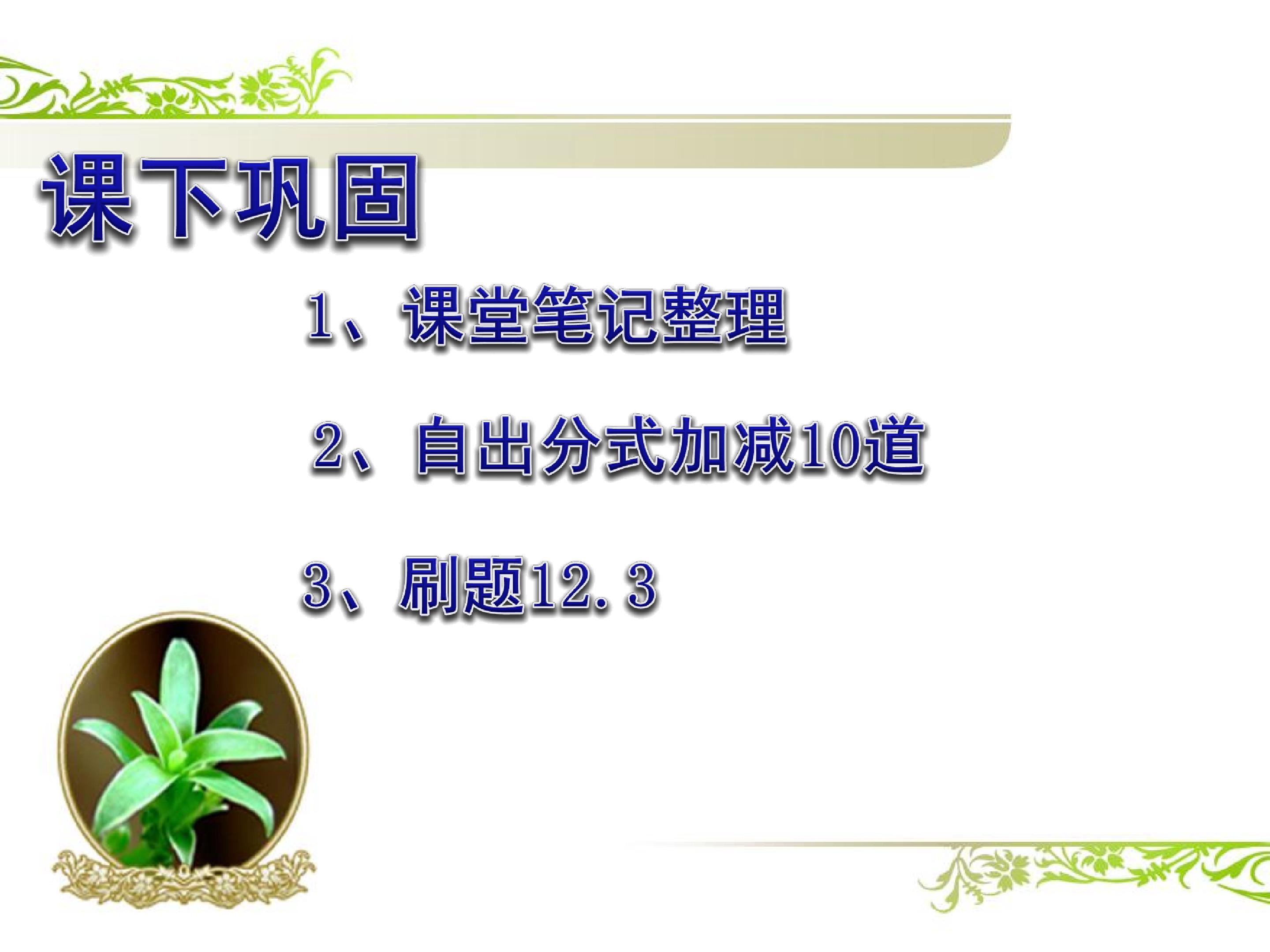 课下巩固

1、课堂笔记整理

2、自出分式加减10道

3、刷题12.3